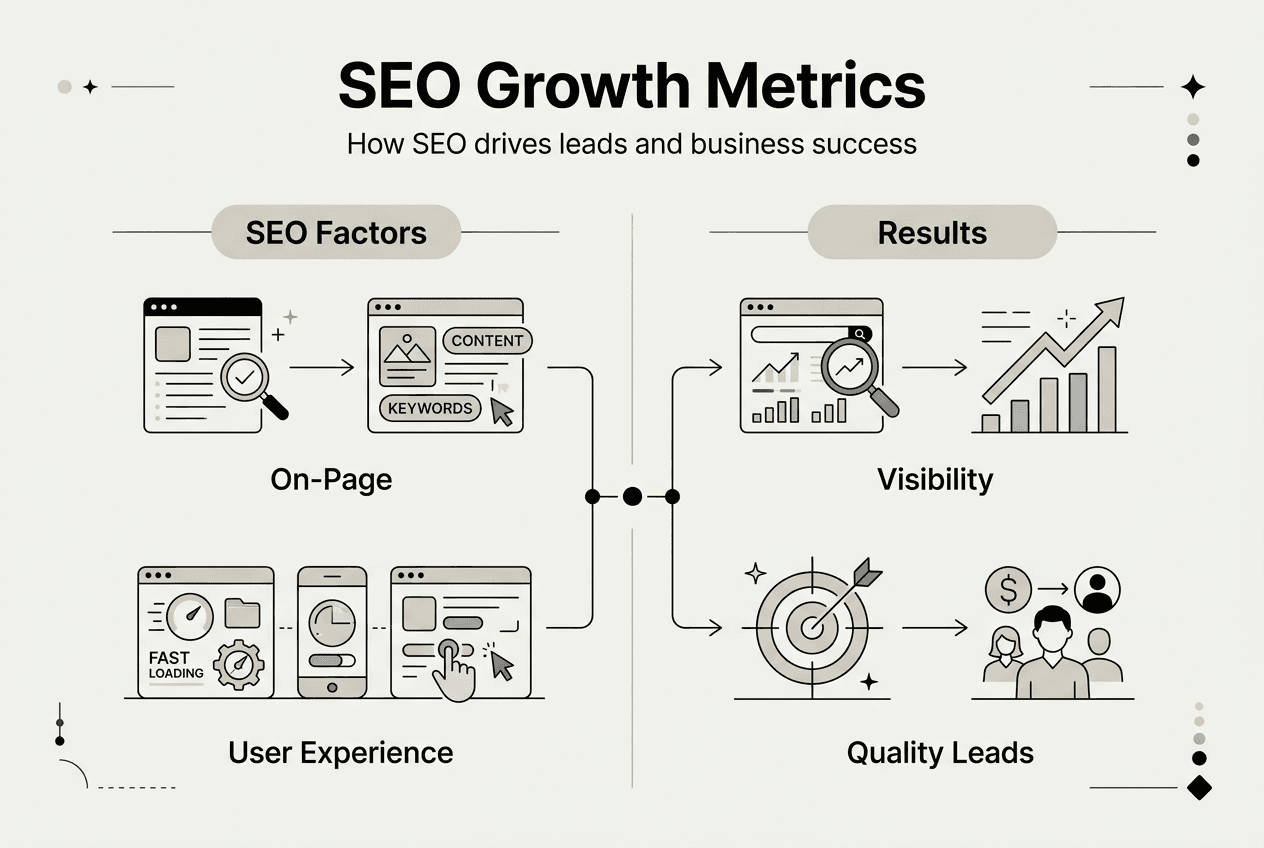 SEO Growth Metrics

How SEO drives leads and business success

SEO Factors

CONTENT

KEYWORDS

On-Page

FAST LOADING

User Experience

Results

Visibility

$

Quality Leads